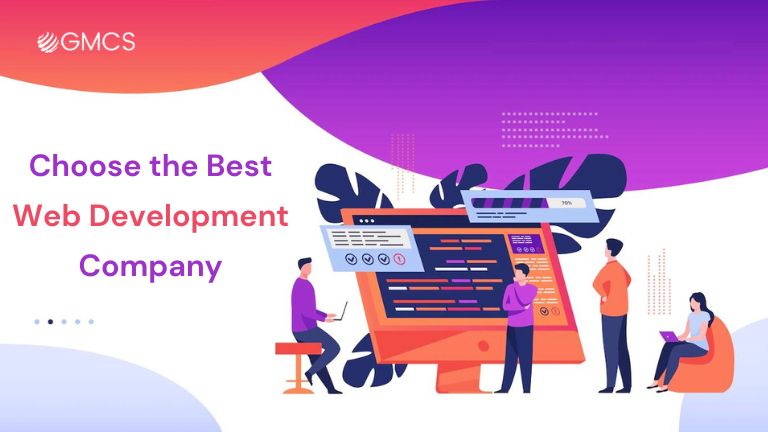 GMCS

Choose the Best Web Development Company

70%